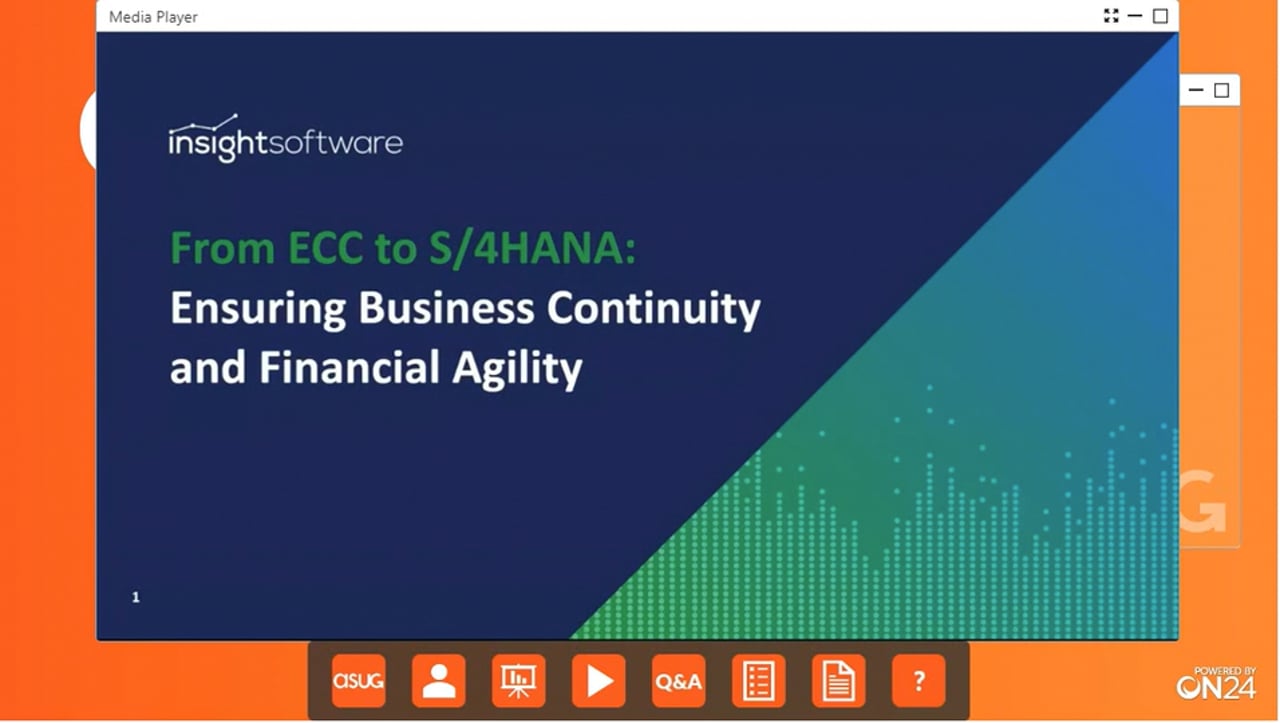 Media Player

insightsoftware

From ECC to S/4HANA:
Ensuring Business Continuity and Financial Agility

1

asug

Q&A

?

POWERED BY
ON24